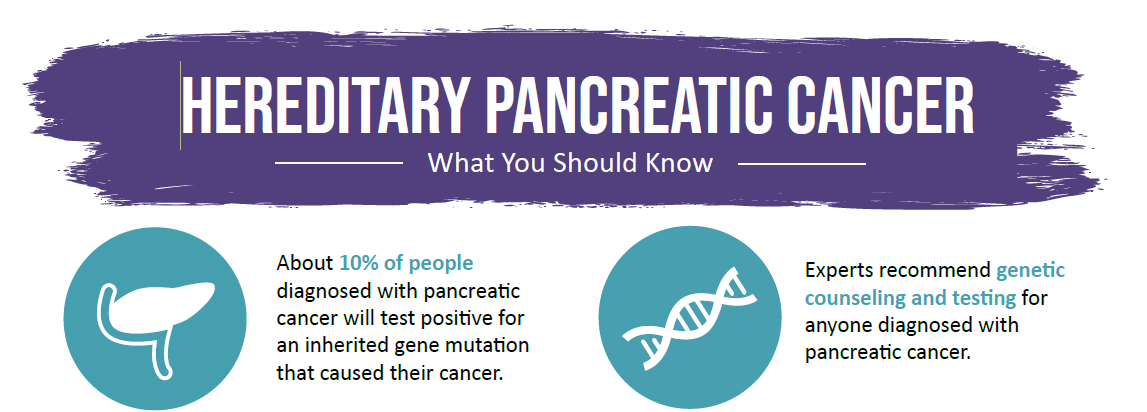 HEREDITARY PANCREATIC CANCER

What You Should Know

About 10% of people diagnosed with pancreatic cancer will test positive for an inherited gene mutation that caused their cancer.

Experts recommend genetic counseling and testing for anyone diagnosed with pancreatic cancer.